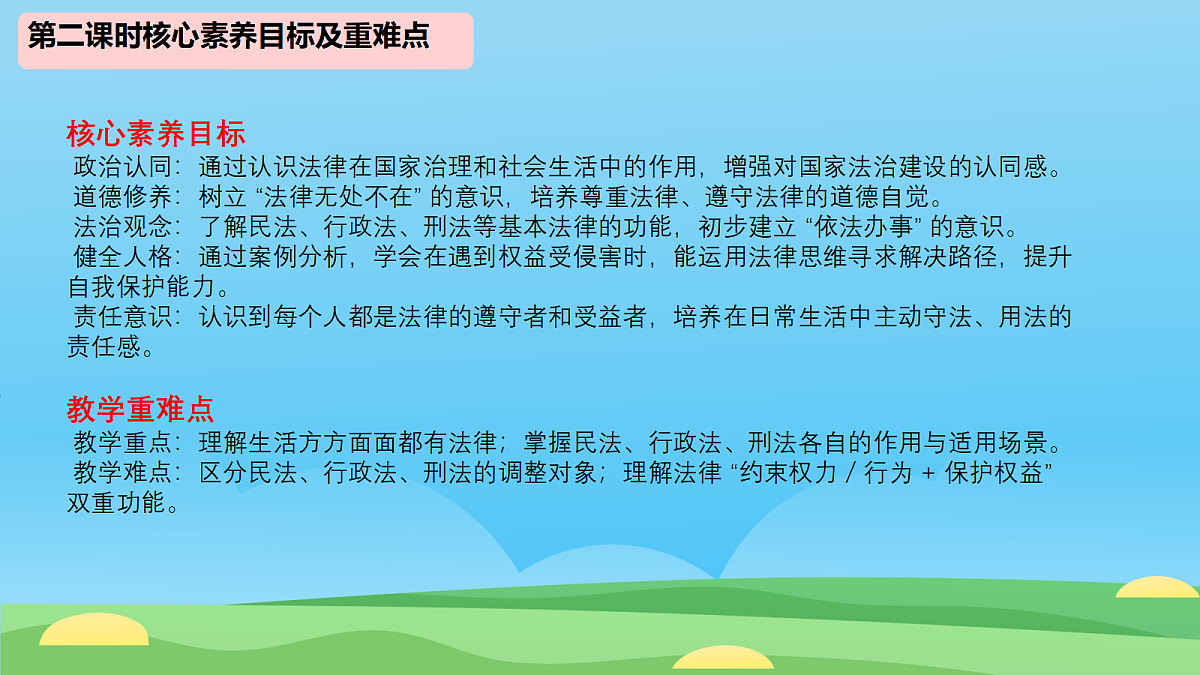 第二课时核心素养目标及重难点

核心素养目标

政治认同：通过认识法律在国家治理和社会生活中的作用，增强对国家法治建设的认同感。

道德修养：树立 “法律无处不在” 的意识，培养尊重法律、遵守法律的道德自觉。

法治观念：了解民法、行政法、刑法等基本法律的功能，初步建立 “依法办事” 的意识。

健全人格：通过案例分析，学会在遇到权益受侵害时，能运用法律思维寻求解决路径，提升自我保护能力。

责任意识：认识到每个人都是法律的遵守者和受益者，培养在日常生活中主动守法、用法的责任感。

教学重难点

教学重点：理解生活方方面面都有法律；掌握民法、行政法、刑法各自的作用与适用场景。

教学难点：区分民法、行政法、刑法的调整对象；理解法律 “约束权力 / 行为 + 保护权益” 双重功能。